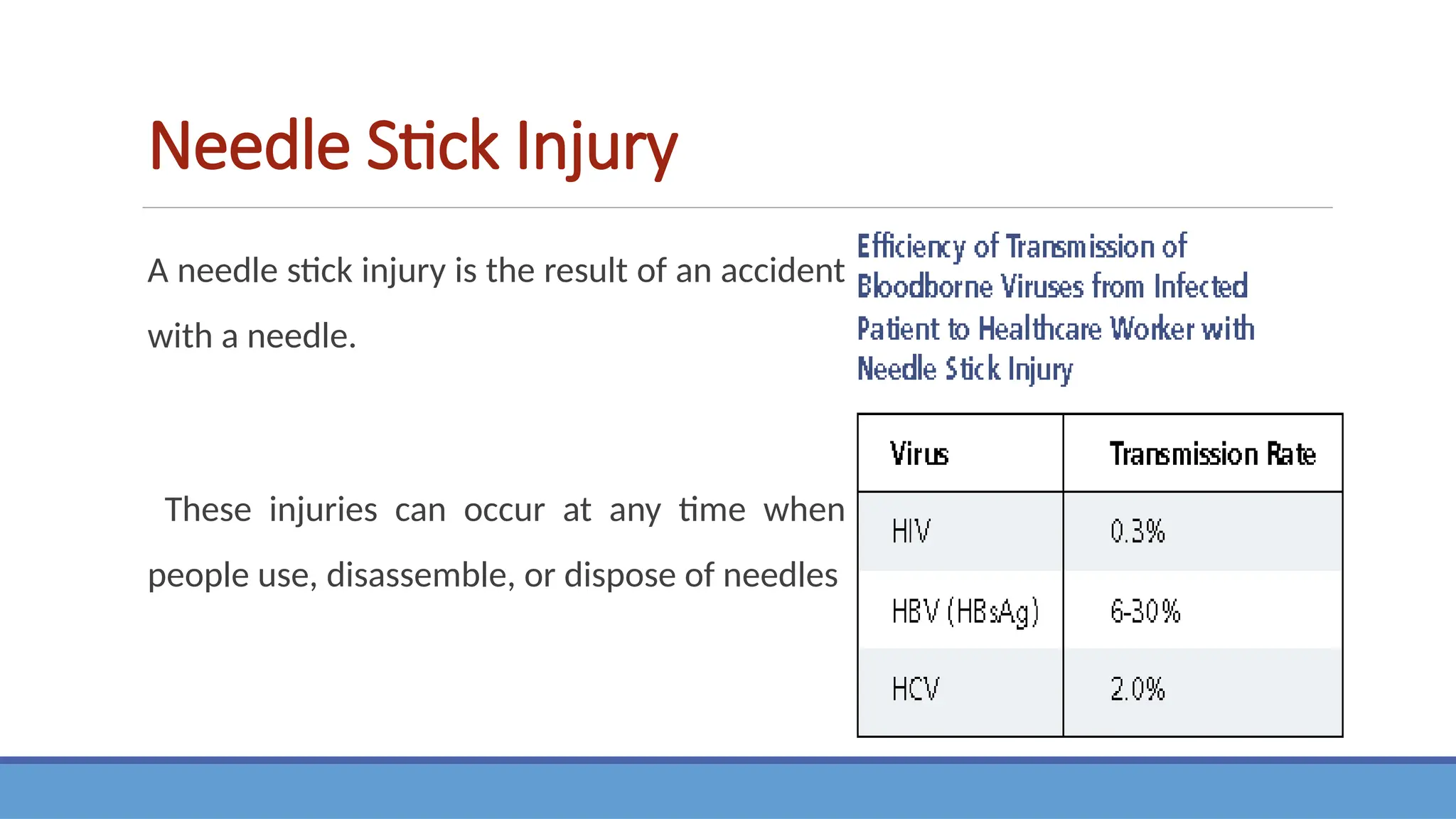 Needle Stick Injury

A needle stick injury is the result of an accident with a needle.

These injuries can occur at any time when people use, disassemble, or dispose of needles

Efficiency of Transmission of Bloodborne Viruses from Infected Patient to Healthcare Worker with Needle Stick Injury

| Virus | Transmission Rate |
|---|---|
| HIV | 0.3% |
| HBV (HBsAg) | 6-30% |
| HCV | 2.0% |